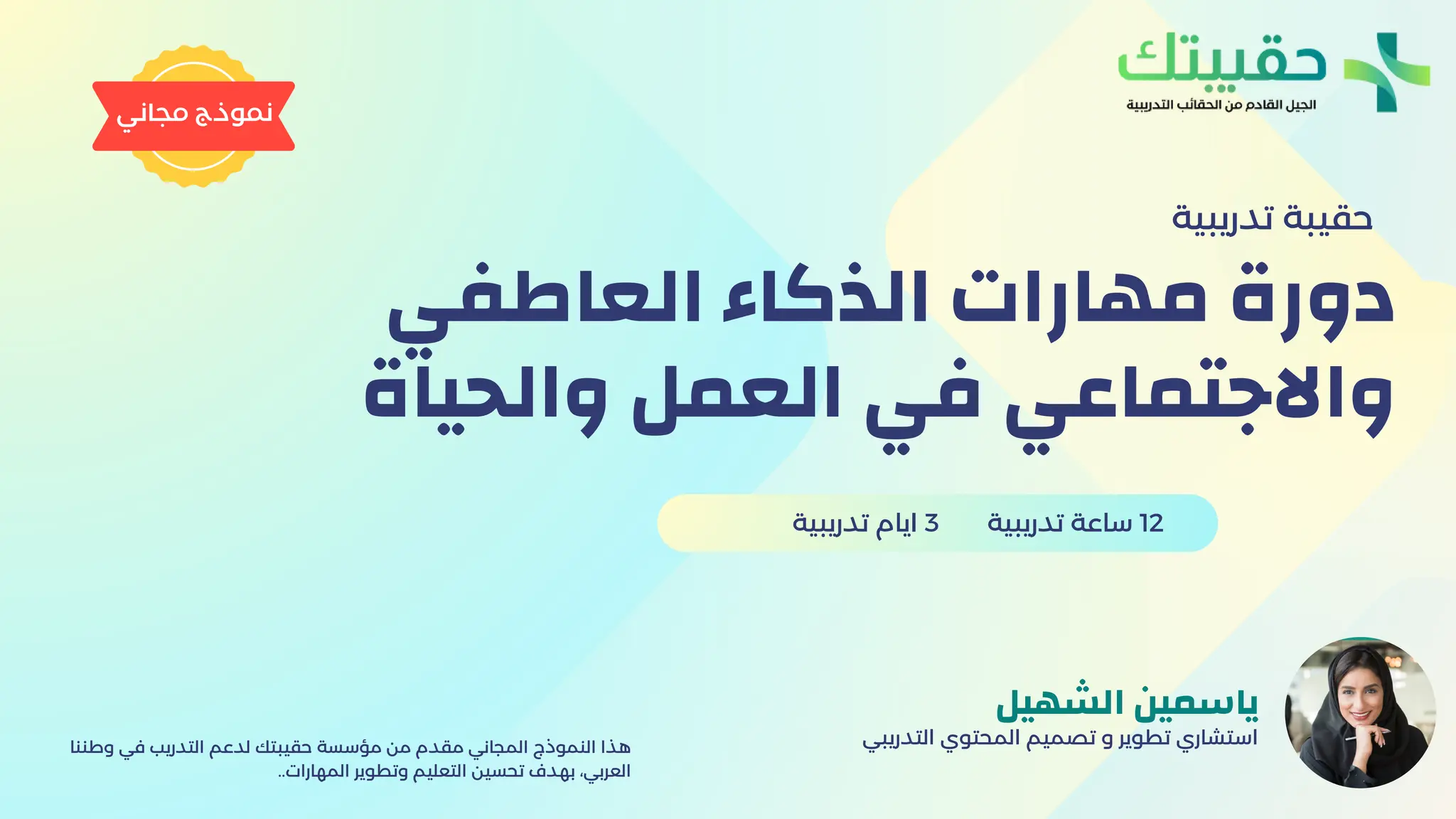 حقيبتك
الجيل القادم من الحقائب التدريبية

نموذج مجاني

حقيبة تدريبية

دورة مهارات الذكاء العاطفي والاجتماعي في العمل والحياة

12 ساعة تدريبية
3 ايام تدريبية

ياسمين الشهيل
استشاري تطوير و تصميم المحتوى التدريبي

هذا النموذج المجاني مقدم من مؤسسة حقيبتك لدعم التدريب في وطننا العربي، بهدف تحسين التعليم وتطوير المهارات..